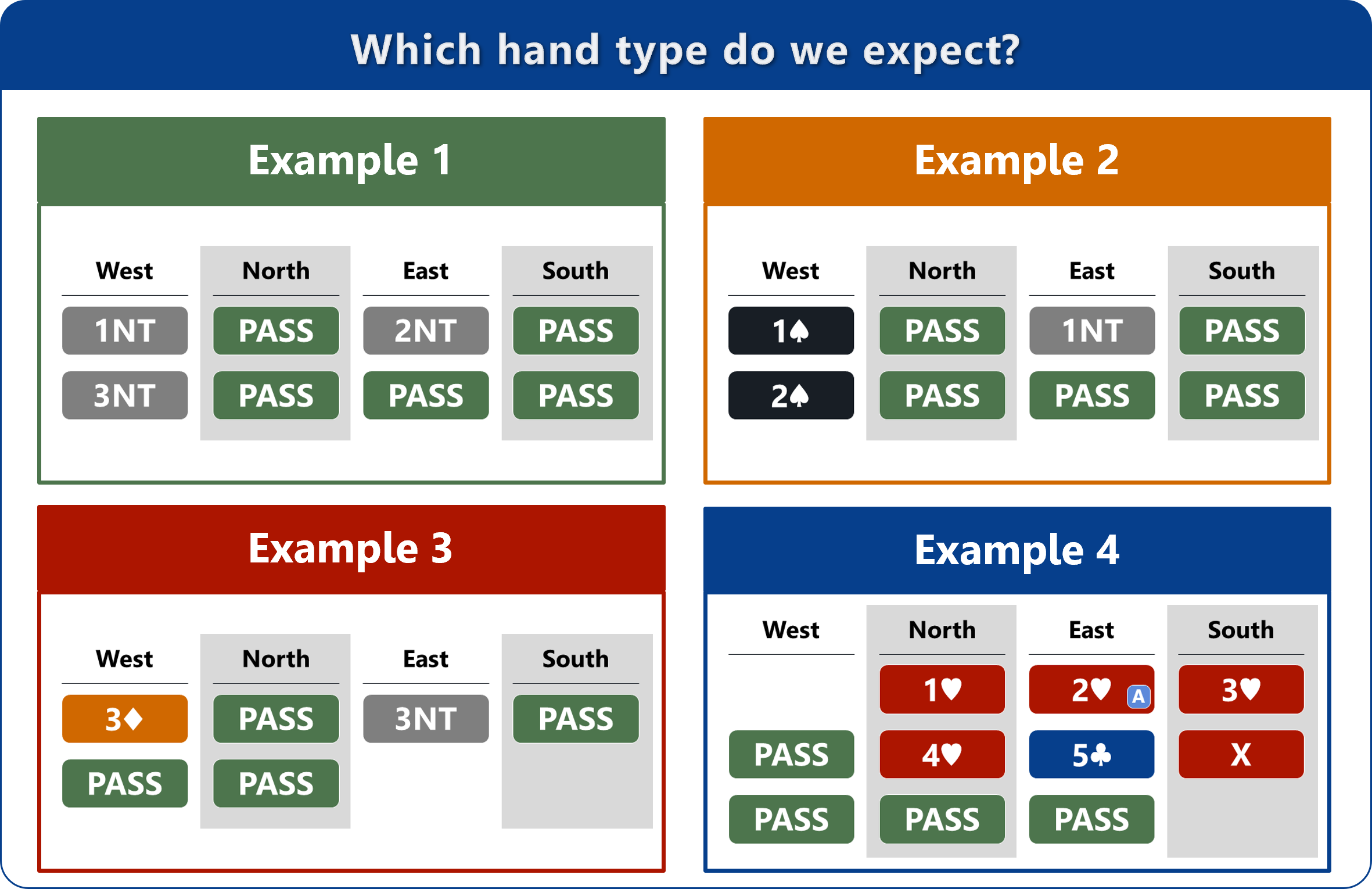 Which hand type do we expect?

Example 1

| West | North | East | South |
|---|---|---|---|
| 1NT | PASS | 2NT | PASS |
| 3NT | PASS | PASS | PASS |

Example 2

| West | North | East | South |
|---|---|---|---|
| 1♠ | PASS | 1NT | PASS |
| 2♠ | PASS | PASS | PASS |

Example 3

| West | North | East | South |
|---|---|---|---|
| 3♦ | PASS | 3NT | PASS |
| PASS | PASS | | |

Example 4

| West | North | East | South |
|---|---|---|---|
| | 1♥ | 2♥ A | 3♥ |
| PASS | 4♥ | 5♣ | X |
| PASS | PASS | PASS | |